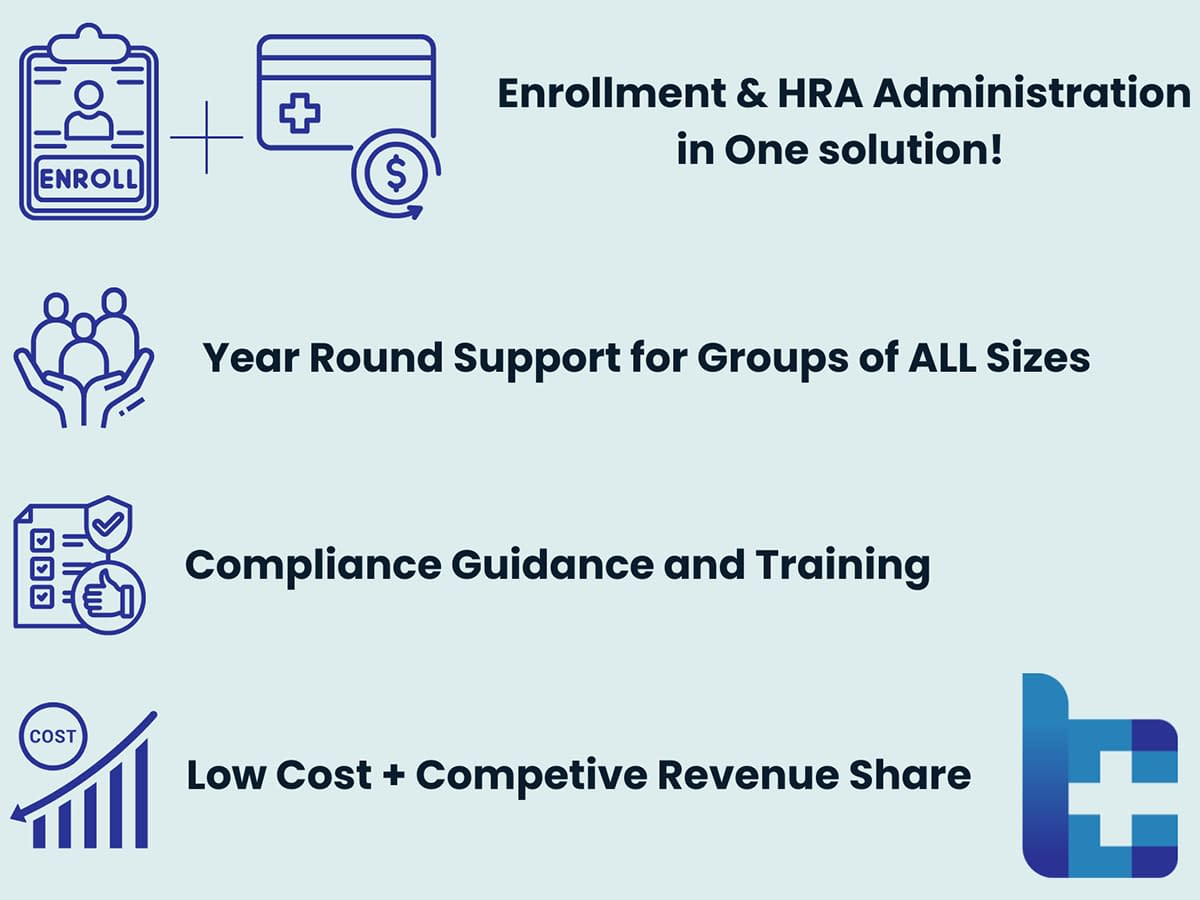 ENROLL

$

Enrollment & HRA Administration in One solution!

Year Round Support for Groups of ALL Sizes

Compliance Guidance and Training

COST

Low Cost + Competive Revenue Share